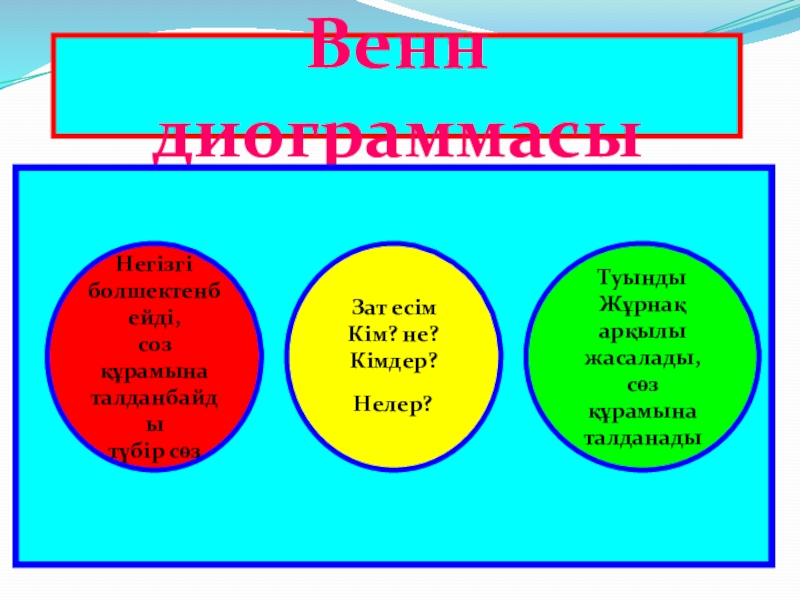 Венн диограммасы

Негізгі болшектенбейді, соз құрамына талданбайды түбір сөз

Зат есім Кім? не? Кімдер?

Нелер?

Туынды Жұрнақ арқылы жасалады, сөз құрамына талданады